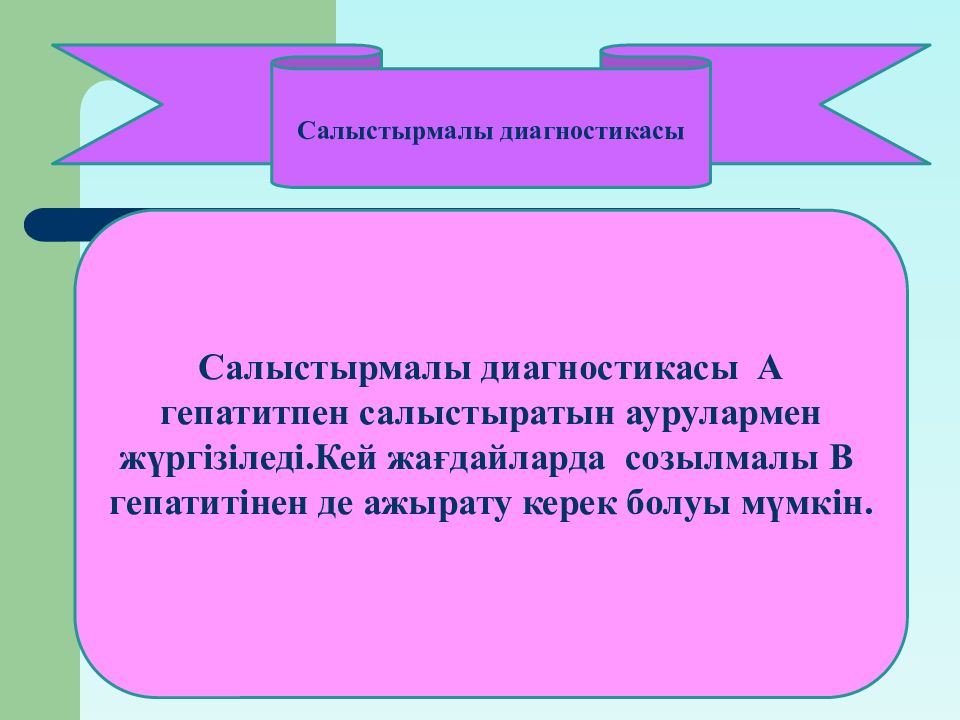 Салыстырмалы диагностикасы

Салыстырмалы диагностикасы А гепатитпен салыстыратын аурулармен жүргізіледі.Кей жағдайларда созылмалы В гепатитінен де ажырату керек болуы мүмкін.